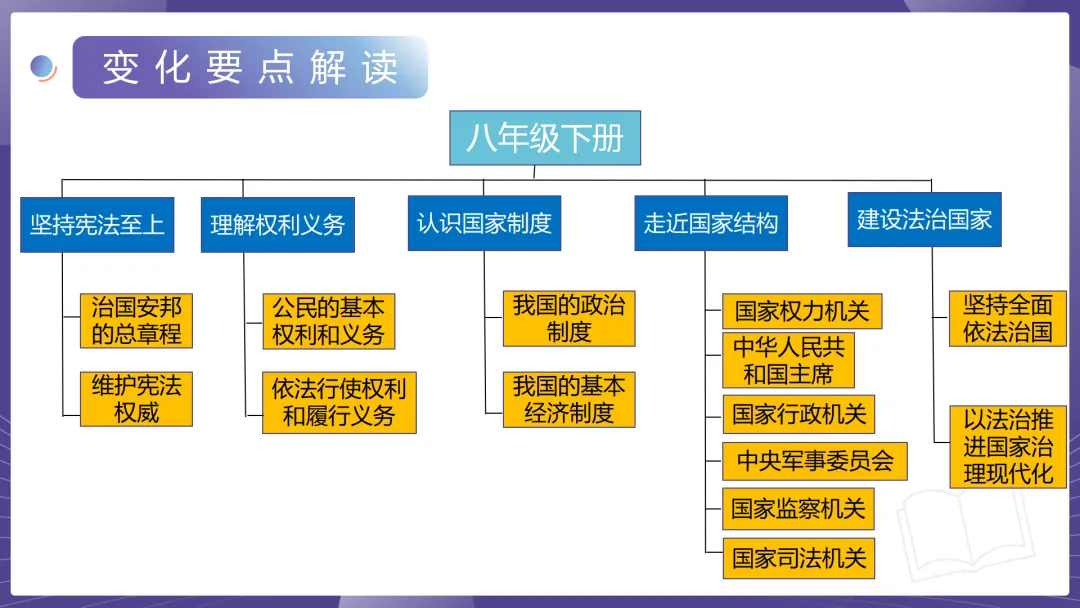 变化要点解读

八年级下册

坚持宪法至上

治国安邦的总章程

维护宪法权威

理解权利义务

公民的基本权利和义务

依法行使权利和履行义务

认识国家制度

我国的政治制度

我国的基本经济制度

走近国家结构

国家权力机关

中华人民共和国主席

国家行政机关

中央军事委员会

国家监察机关

国家司法机关

建设法治国家

坚持全面依法治国

以法治推进国家治理现代化